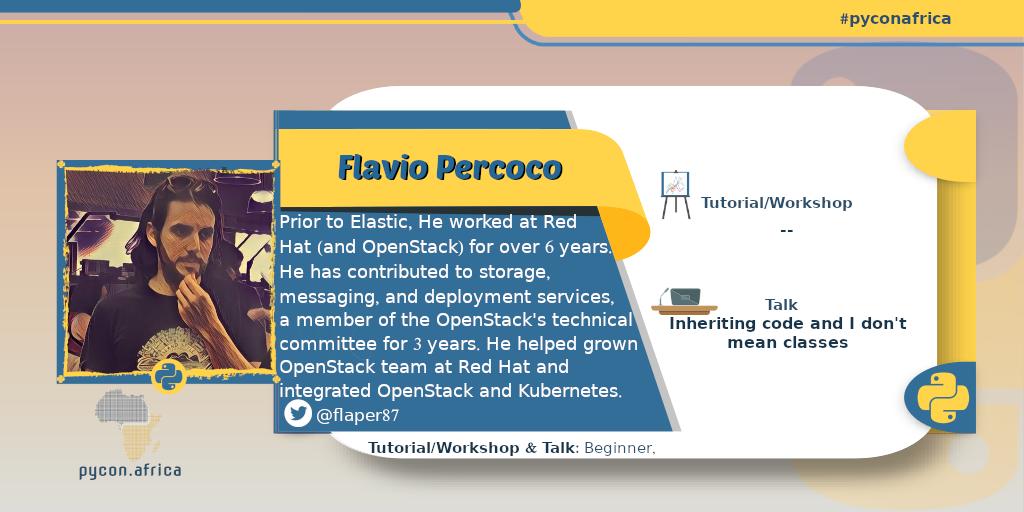 #pyconafrica

Flavio Percoco

Prior to Elastic, He worked at Red Hat (and OpenStack) for over 6 years. He has contributed to storage, messaging, and deployment services, a member of the OpenStack's technical committee for 3 years. He helped grown OpenStack team at Red Hat and integrated OpenStack and Kubernetes.

@flaper87

Tutorial/Workshop

--

Talk

Inheriting code and I don't mean classes

Tutorial/Workshop & Talk: Beginner,

pycon.africa